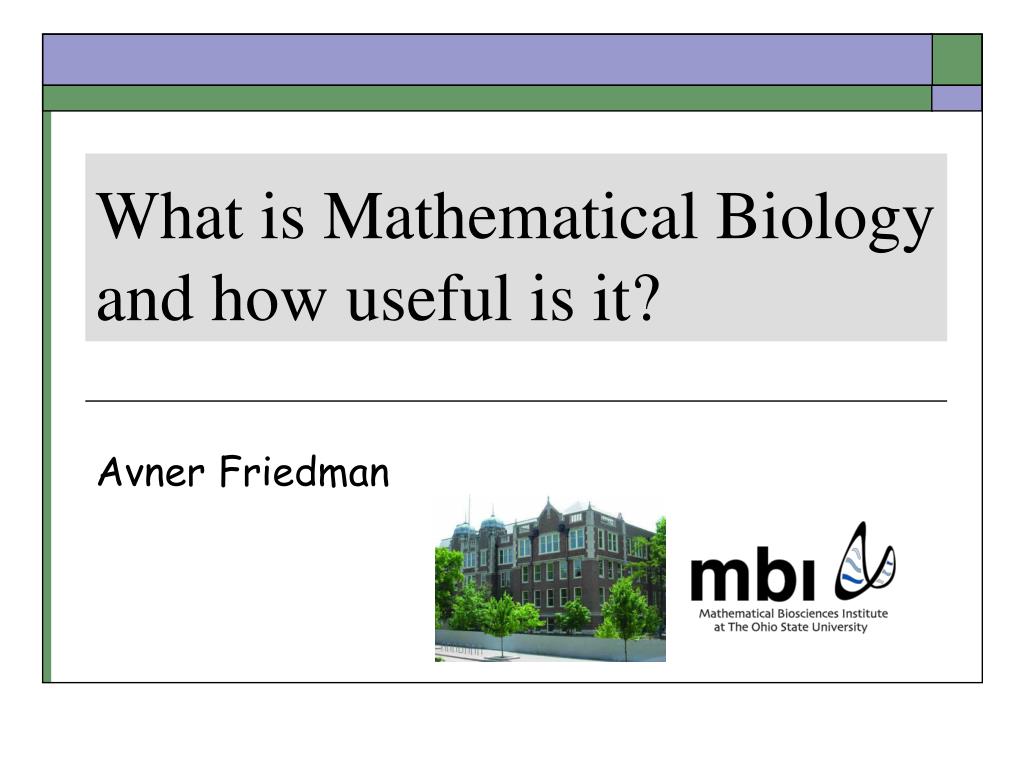 What is Mathematical Biology and how useful is it?

Avner Friedman

mbi
Mathematical Biosciences Institute
at The Ohio State University